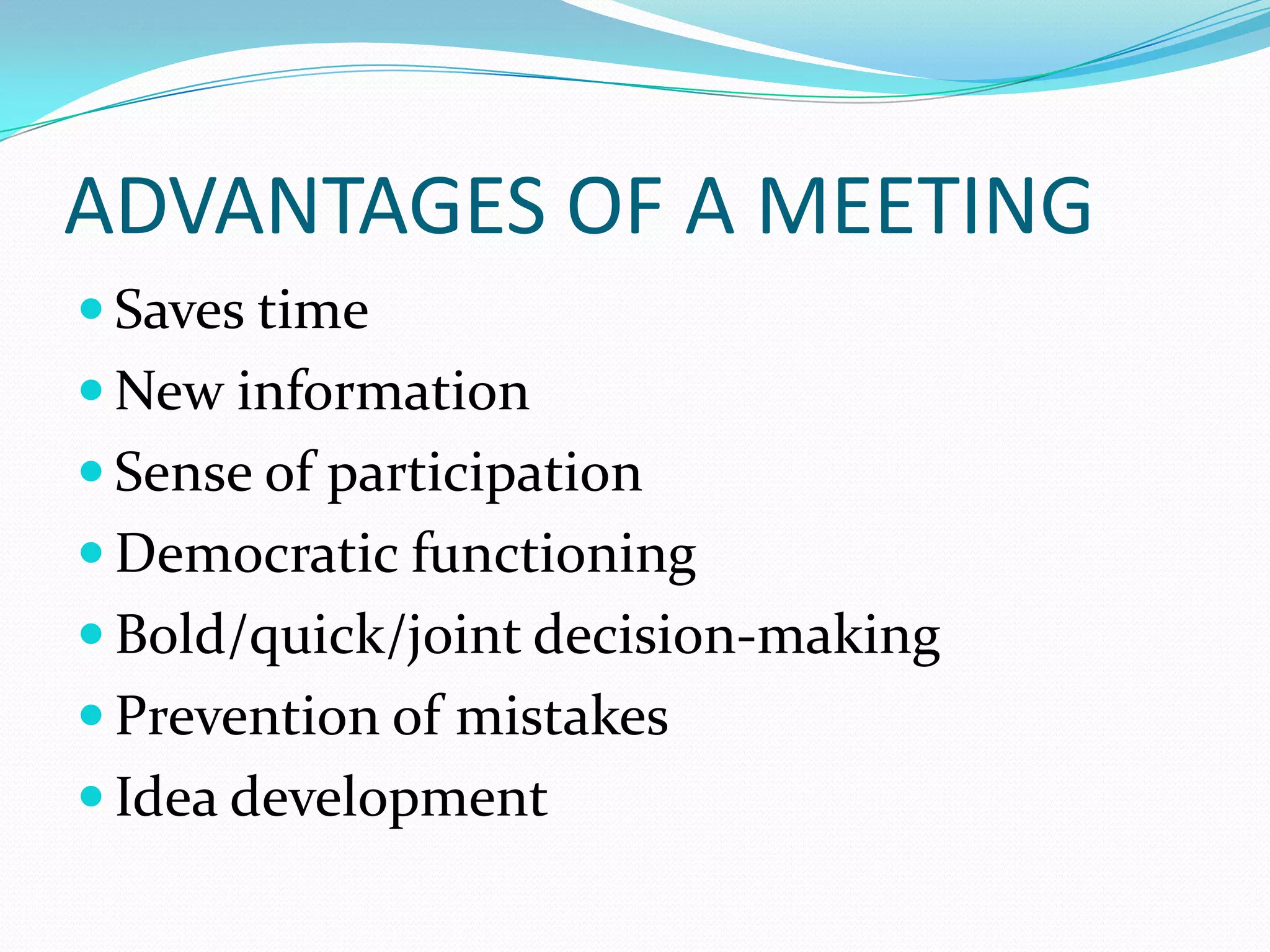 ADVANTAGES OF A MEETING

- Saves time
- New information
- Sense of participation
- Democratic functioning
- Bold/quick/joint decision-making
- Prevention of mistakes
- Idea development